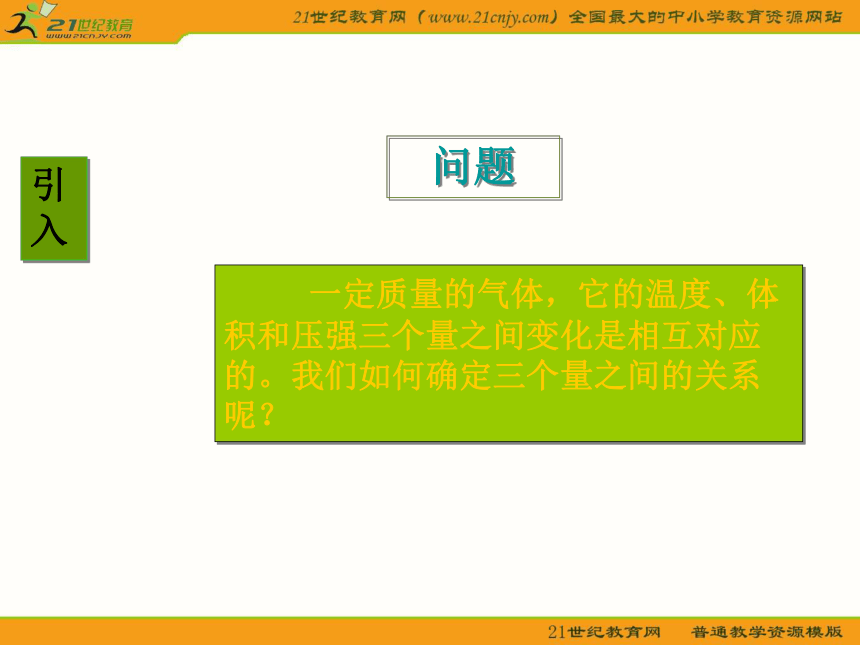 21世纪教育
www.21cnjy.com

21世纪教育网（www.21cnjy.com）全国最大的中小学教育资源网站

引入

问题

一定质量的气体，它的温度、体积和压强三个量之间变化是相互对应的。我们如何确定三个量之间的关系呢？

21世纪教育网　普通教学资源模版